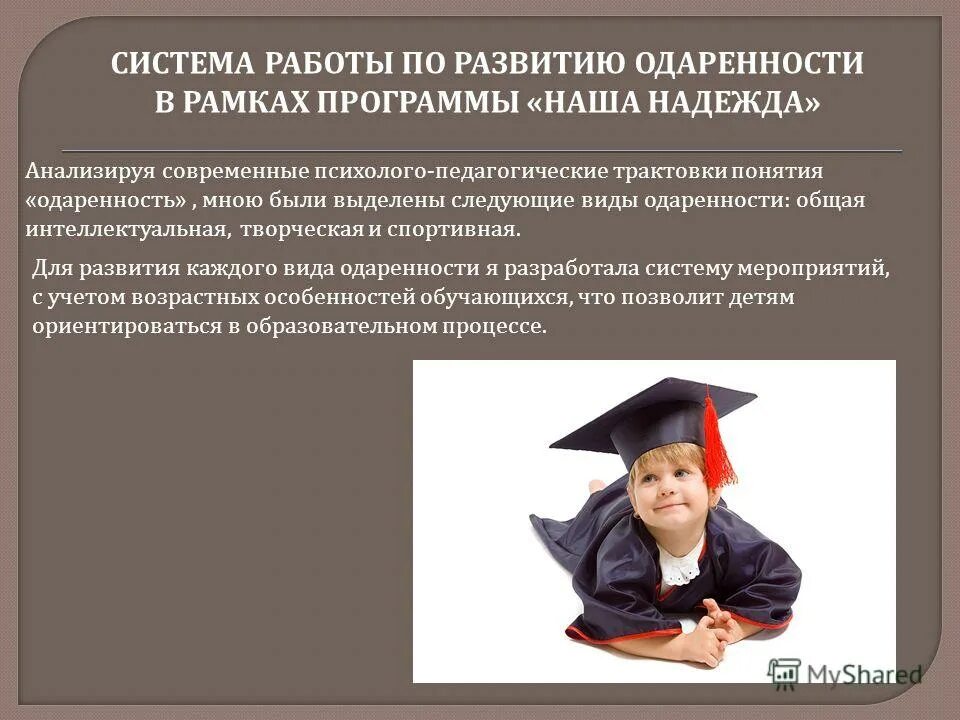 СИСТЕМА РАБОТЫ ПО РАЗВИТИЮ ОДАРЕННОСТИ В РАМКАХ ПРОГРАММЫ «НАША НАДЕЖДА»

Анализируя современные психолого-педагогические трактовки понятия «одаренность» , мною были выделены следующие виды одаренности: общая интеллектуальная, творческая и спортивная.

Для развития каждого вида одаренности я разработала систему мероприятий, с учетом возрастных особенностей обучающихся, что позволит детям ориентироваться в образовательном процессе.

MyShared